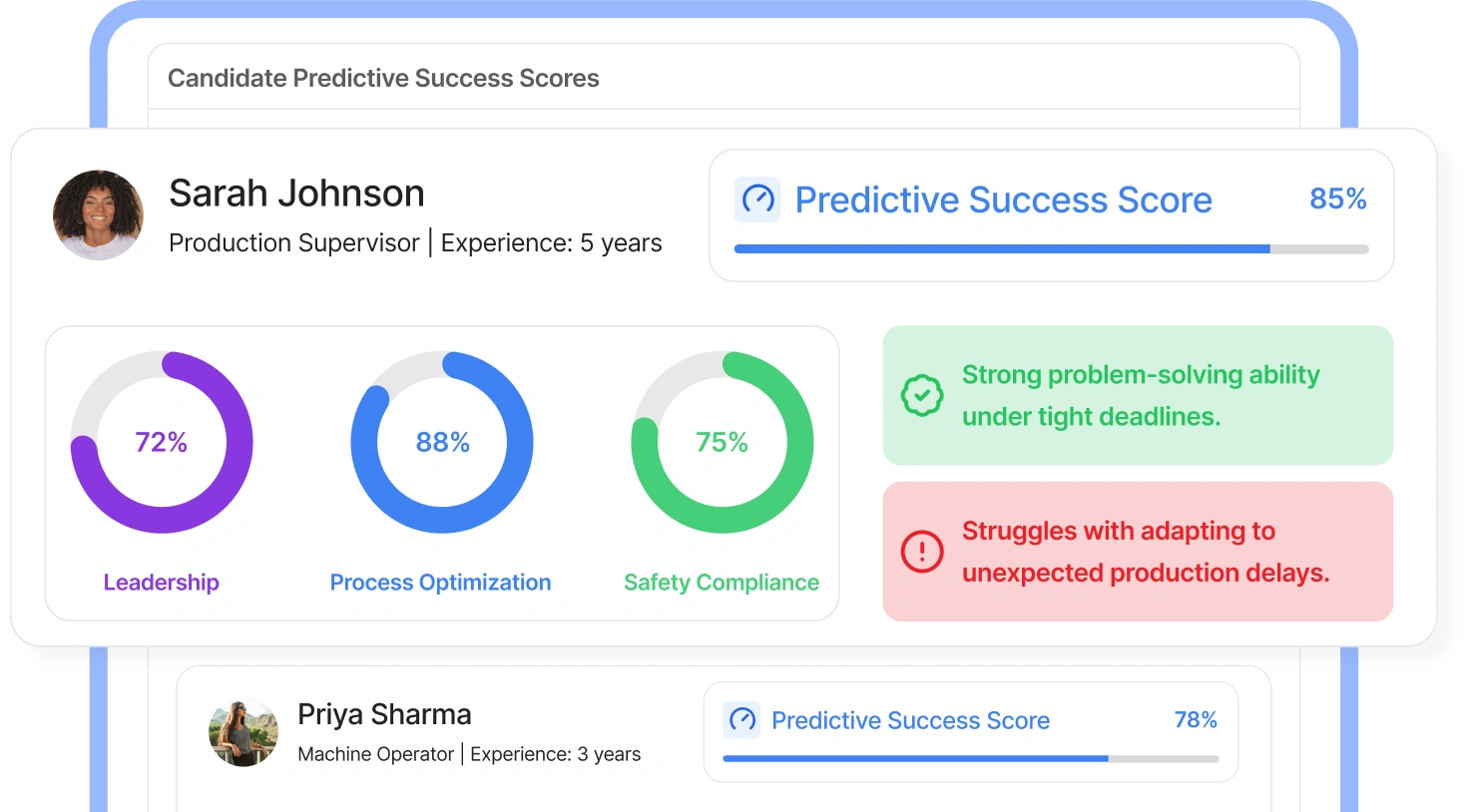 Candidate Predictive Success Scores

Sarah Johnson

Production Supervisor | Experience: 5 years

Predictive Success Score 85%

72%

Leadership

88%

Process Optimization

75%

Safety Compliance

Strong problem-solving ability under tight deadlines.

Struggles with adapting to unexpected production delays.

Priya Sharma

Machine Operator | Experience: 3 years

Predictive Success Score 78%